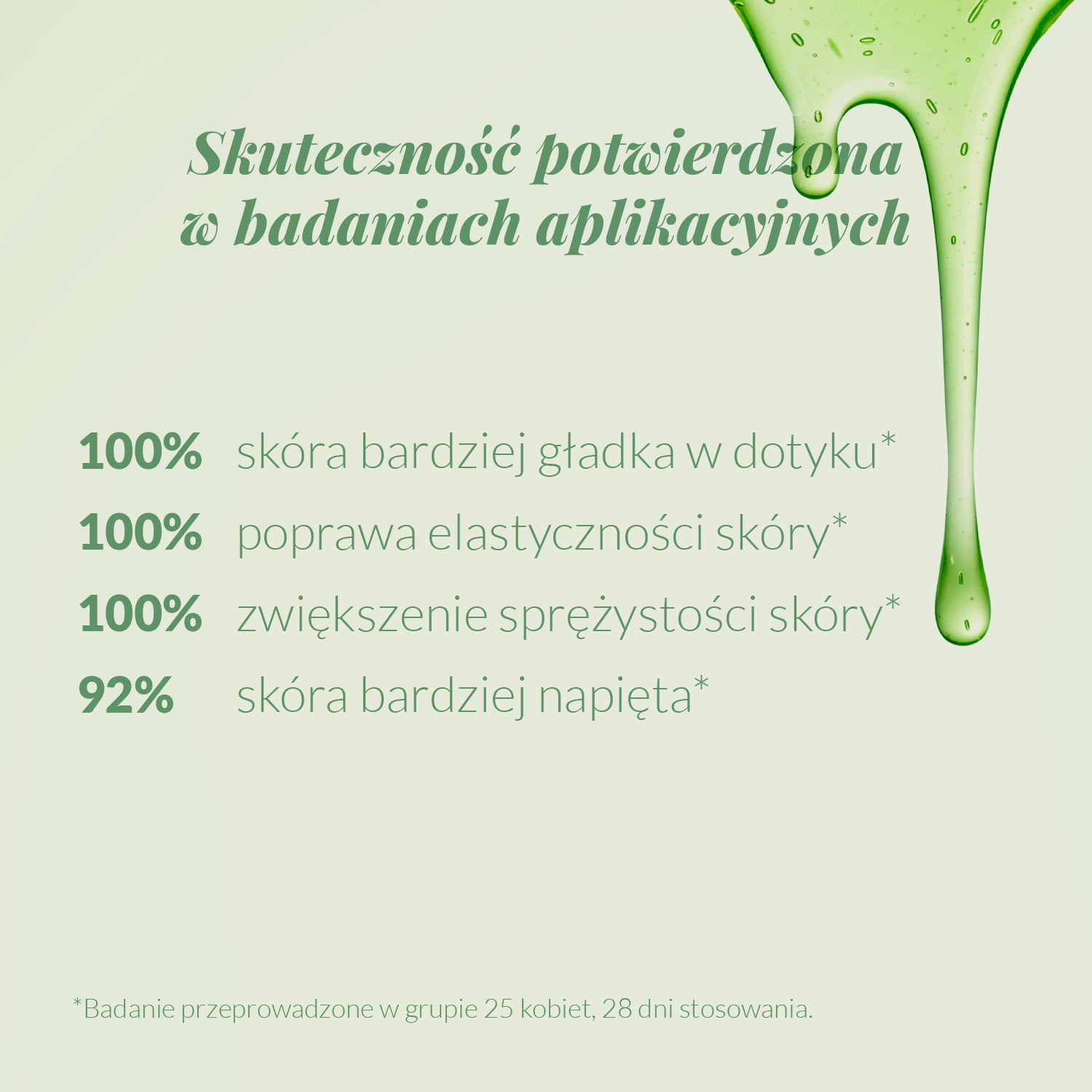 Skuteczność potwierdzona w badaniach aplikacyjnych

100% skóra bardziej gładka w dotyku*
100% poprawa elastyczności skóry*
100% zwiększenie sprężystości skóry*
92% skóra bardziej napięta*

*Badanie przeprowadzone w grupie 25 kobiet, 28 dni stosowania.